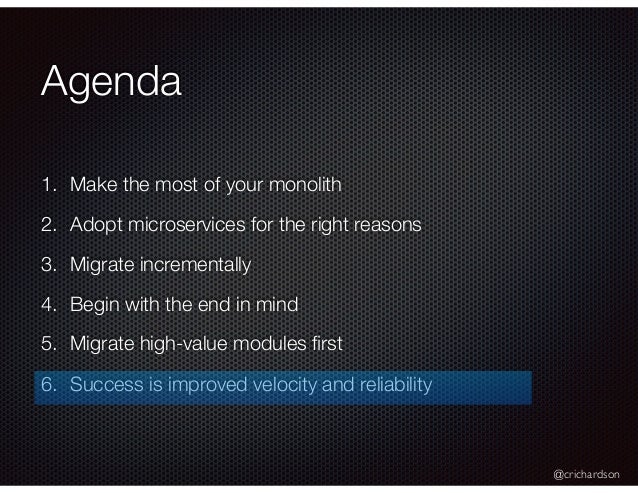 Agenda

1. Make the most of your monolith
2. Adopt microservices for the right reasons
3. Migrate incrementally
4. Begin with the end in mind
5. Migrate high-value modules first
6. Success is improved velocity and reliability

@crichardson